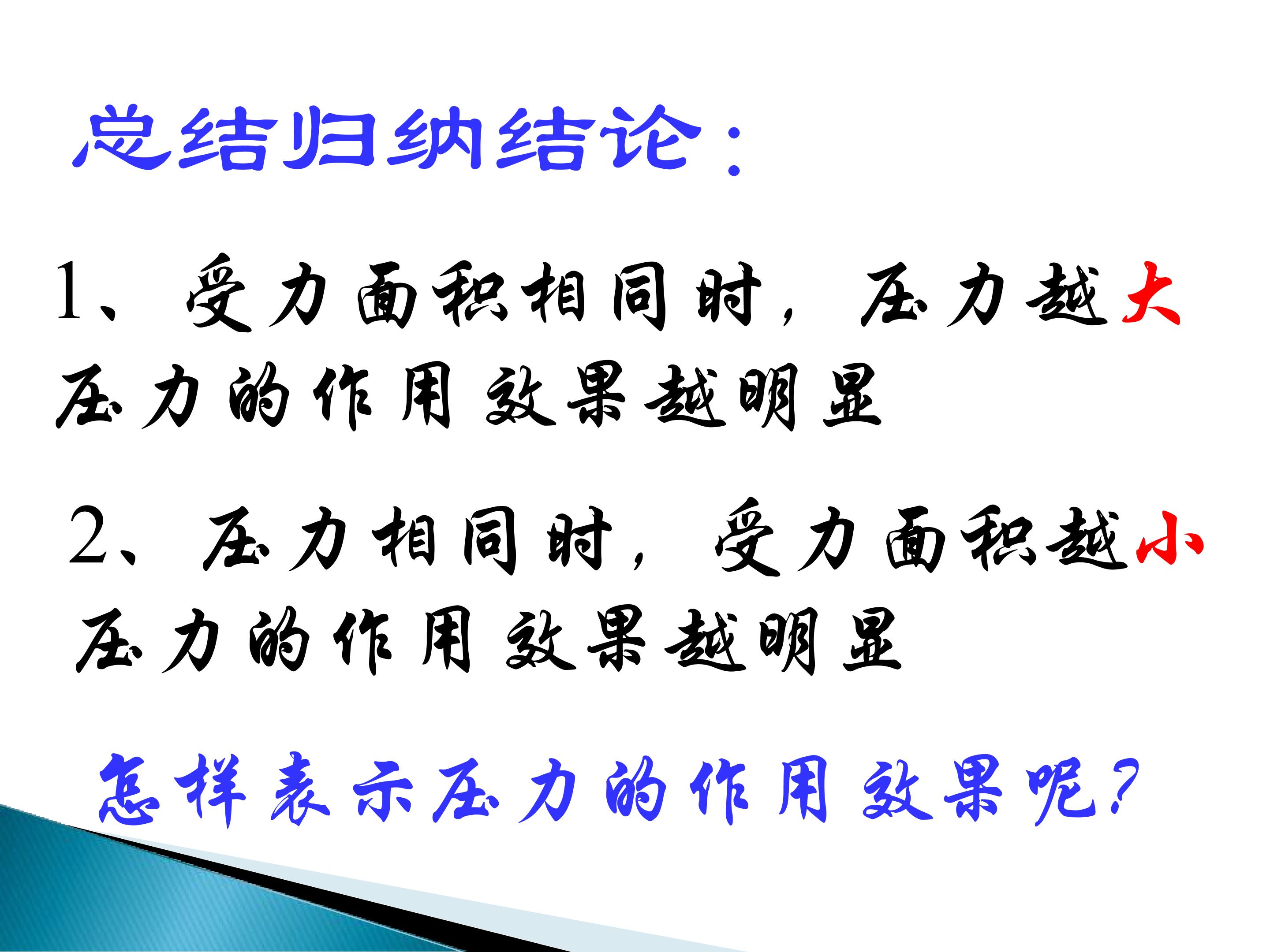 总结归纳结论：

1、受力面积相同时，压力越大压力的作用效果越明显

2、压力相同时，受力面积越小压力的作用效果越明显

怎样表示压力的作用效果呢？